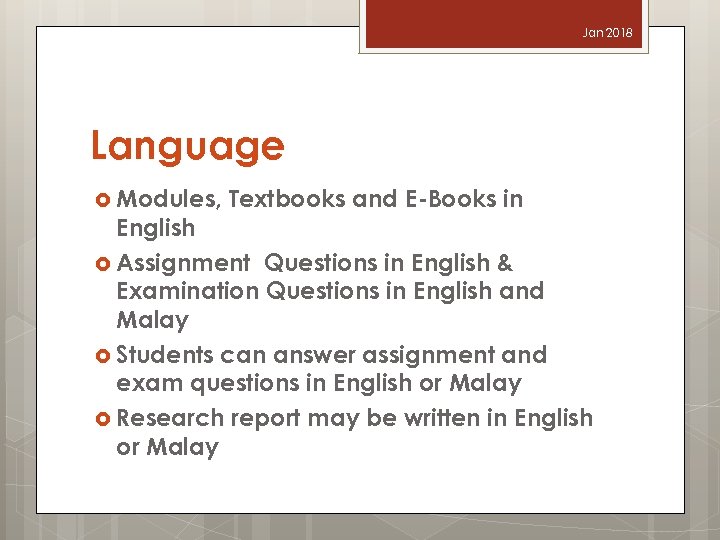 Jan 2018

Language

Modules, Textbooks and E-Books in English

Assignment  Questions in English & Examination Questions in English and Malay

Students can answer assignment and exam questions in English or Malay

Research report may be written in English or Malay